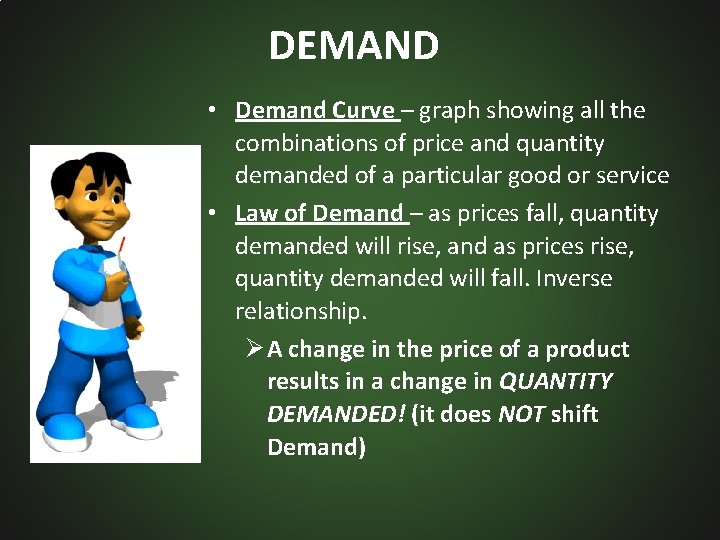 DEMAND

• Demand Curve – graph showing all the combinations of price and quantity demanded of a particular good or service

• Law of Demand – as prices fall, quantity demanded will rise, and as prices rise, quantity demanded will fall. Inverse relationship.

➢ A change in the price of a product results in a change in QUANTITY DEMANDED! (it does NOT shift Demand)